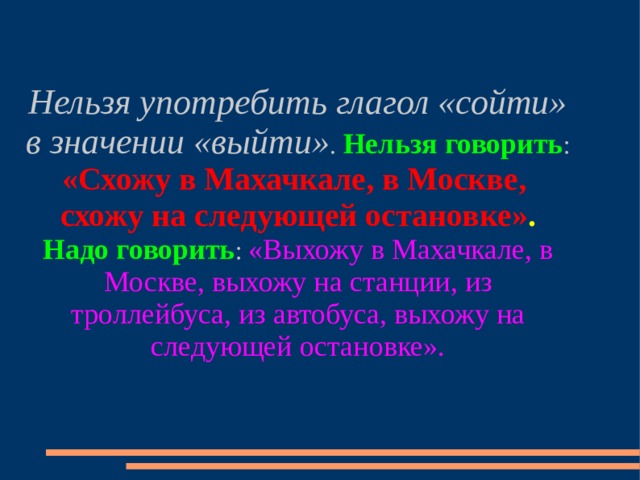 Нельзя употребить глагол «сойти» в значении «выйти». Нельзя говорить: «Схожу в Махачкале, в Москве, схожу на следующей остановке». Надо говорить: «Выхожу в Махачкале, в Москве, выхожу на станции, из троллейбуса, из автобуса, выхожу на следующей остановке».